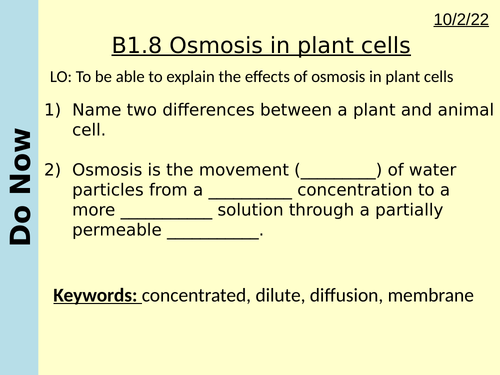 Do Now

10/2/22

B1.8 Osmosis in plant cells

LO: To be able to explain the effects of osmosis in plant cells

1) Name two differences between a plant and animal cell.

2) Osmosis is the movement (_________) of water particles from a __________ concentration to a more ___________ solution through a partially permeable ___________.

Keywords: concentrated, dilute, diffusion, membrane